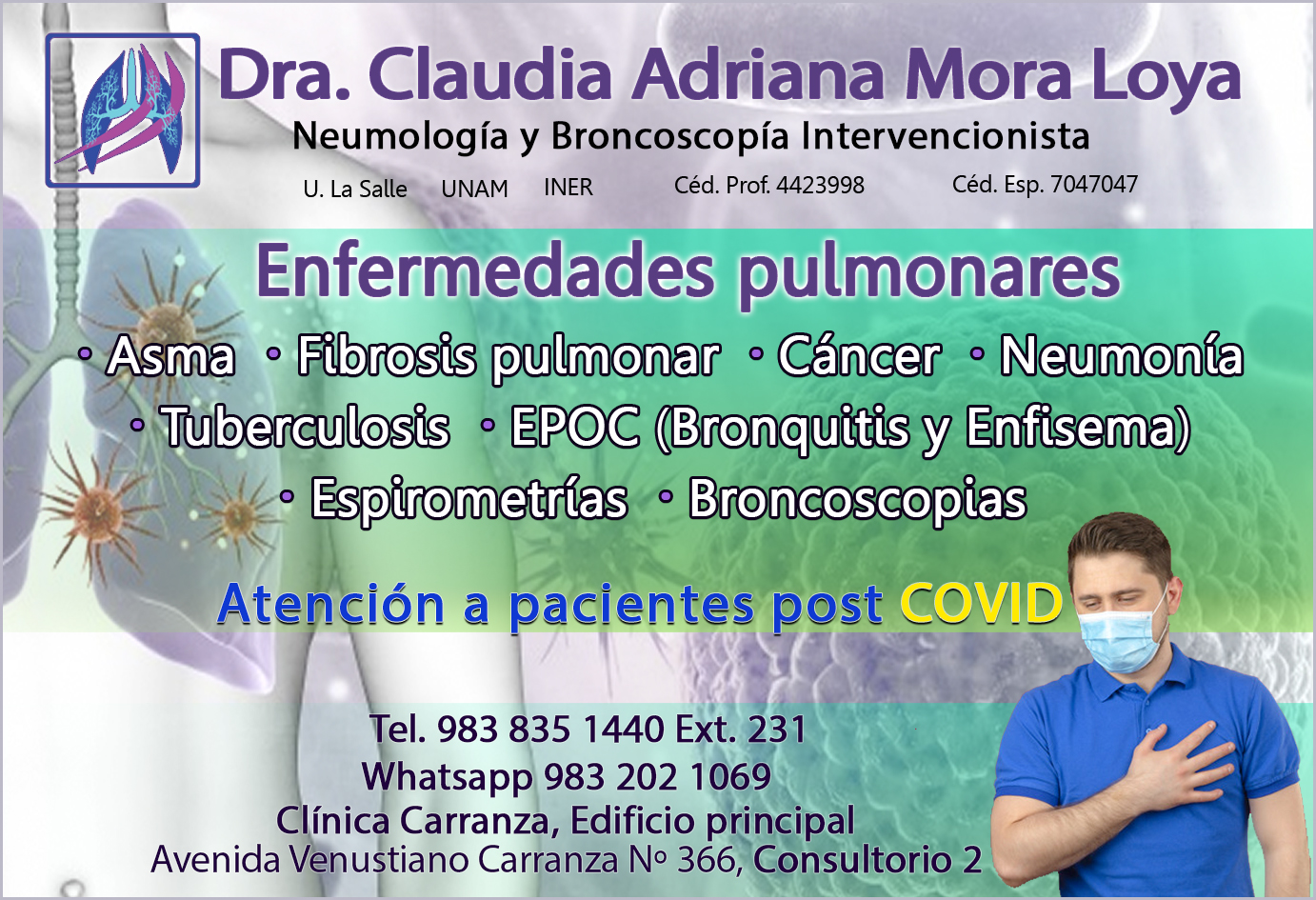 Dra. Claudia Adriana Mora Loya
Neumología y Broncoscopía Intervencionista
U. La Salle UNAM INER Céd. Prof. 4423998 Céd. Esp. 7047047

Enfermedades pulmonares
• Asma • Fibrosis pulmonar • Cáncer • Neumonía
• Tuberculosis • EPOC (Bronquitis y Enfisema)
• Espirometrías • Broncoscopias

Atención a pacientes post COVID

Tel. 983 835 1440 Ext. 231
Whatsapp 983 202 1069
Clínica Carranza, Edificio principal
Avenida Venustiano Carranza Nº 366, Consultorio 2